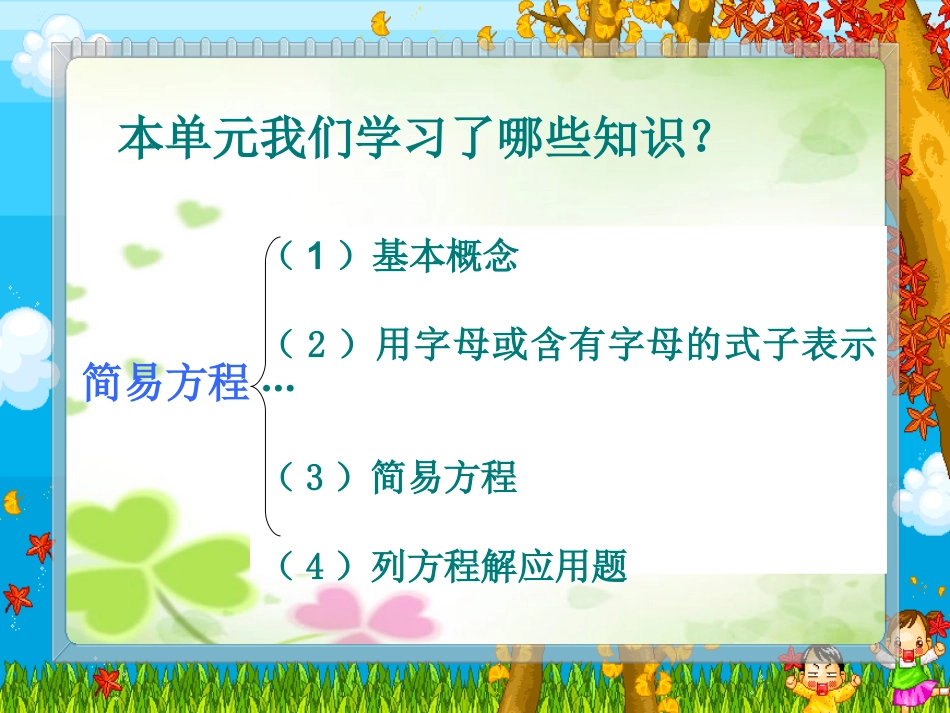 本单元我们学习了哪些知识？

简易方程…

（1）基本概念

（2）用字母或含有字母的式子表示

（3）简易方程

（4）列方程解应用题